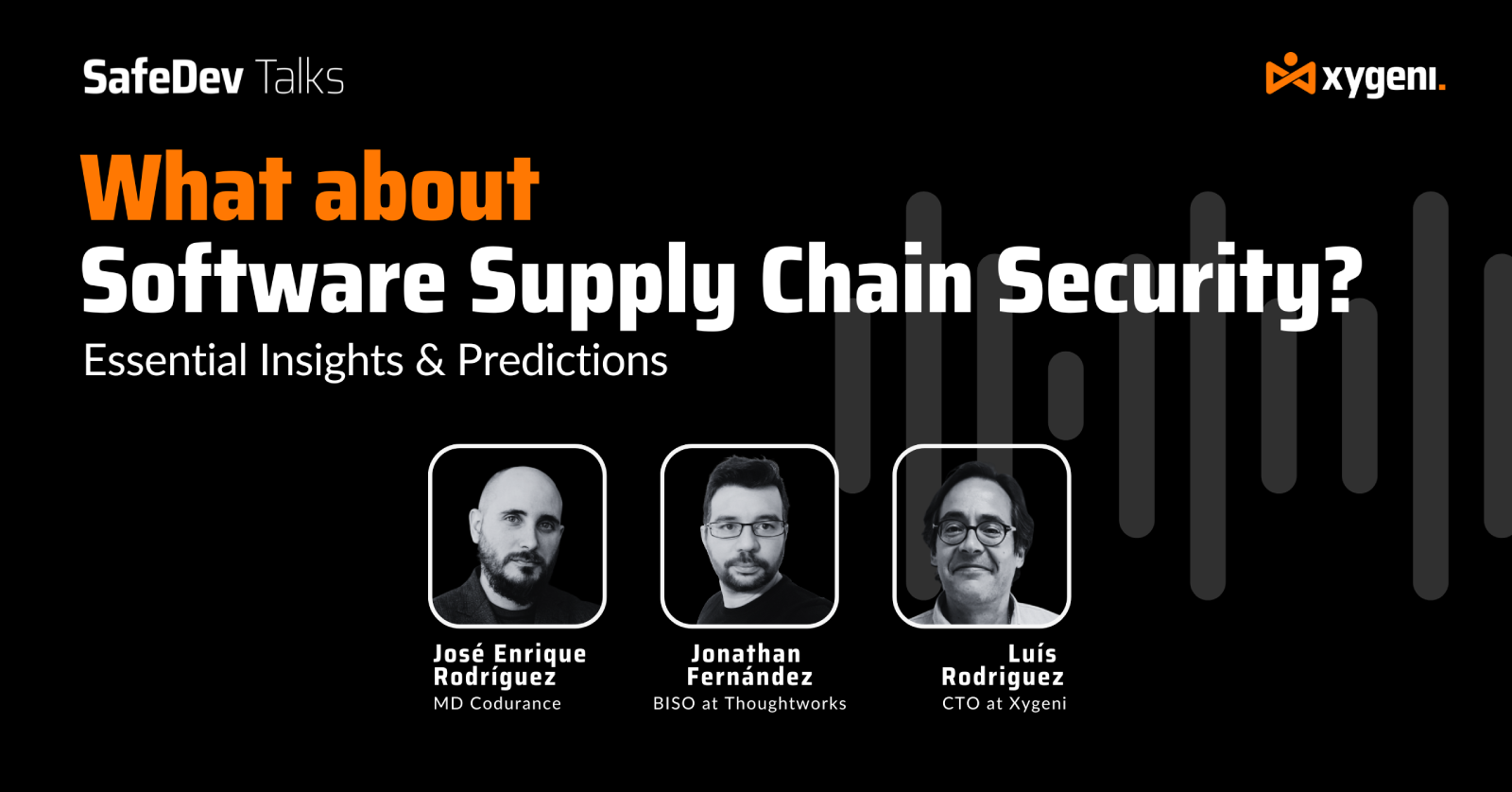 SafeDev Talks

xygeni.

What about
Software Supply Chain Security?
Essential Insights & Predictions

José Enrique
Rodríguez
MD Codurance

Jonathan
Fernández
BISO at Thoughtworks

Luís
Rodriguez
CTO at Xygeni